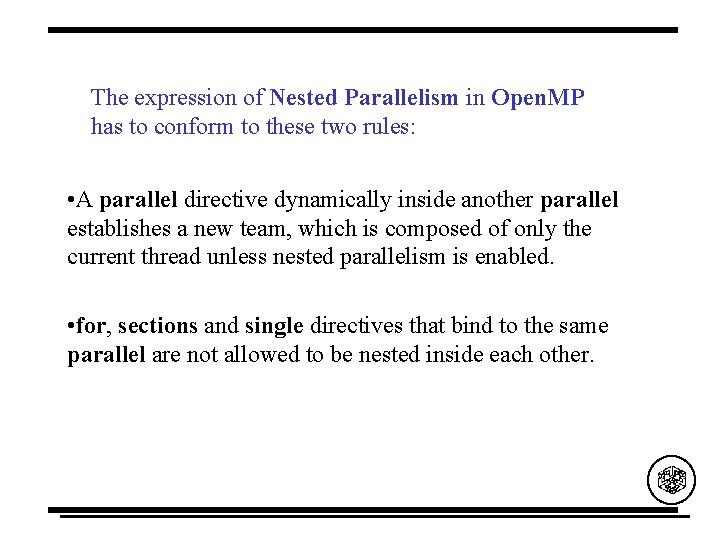 The expression of Nested Parallelism in OpenMP has to conform to these two rules:

•A parallel directive dynamically inside another parallel establishes a new team, which is composed of only the current thread unless nested parallelism is enabled.

•for, sections and single directives that bind to the same parallel are not allowed to be nested inside each other.